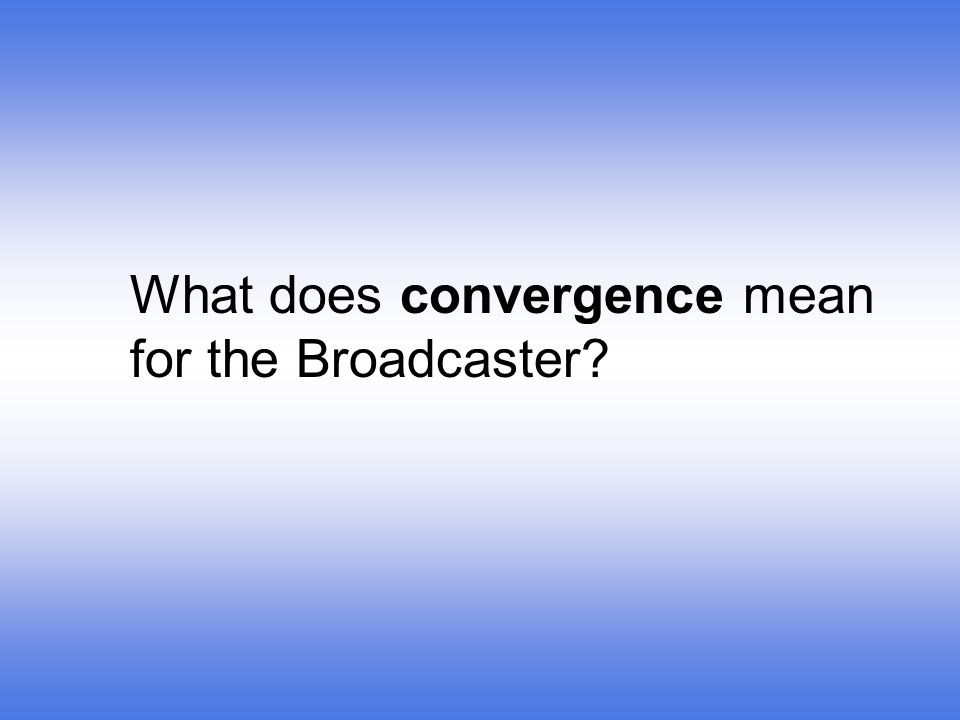 What does convergence mean for the Broadcaster?